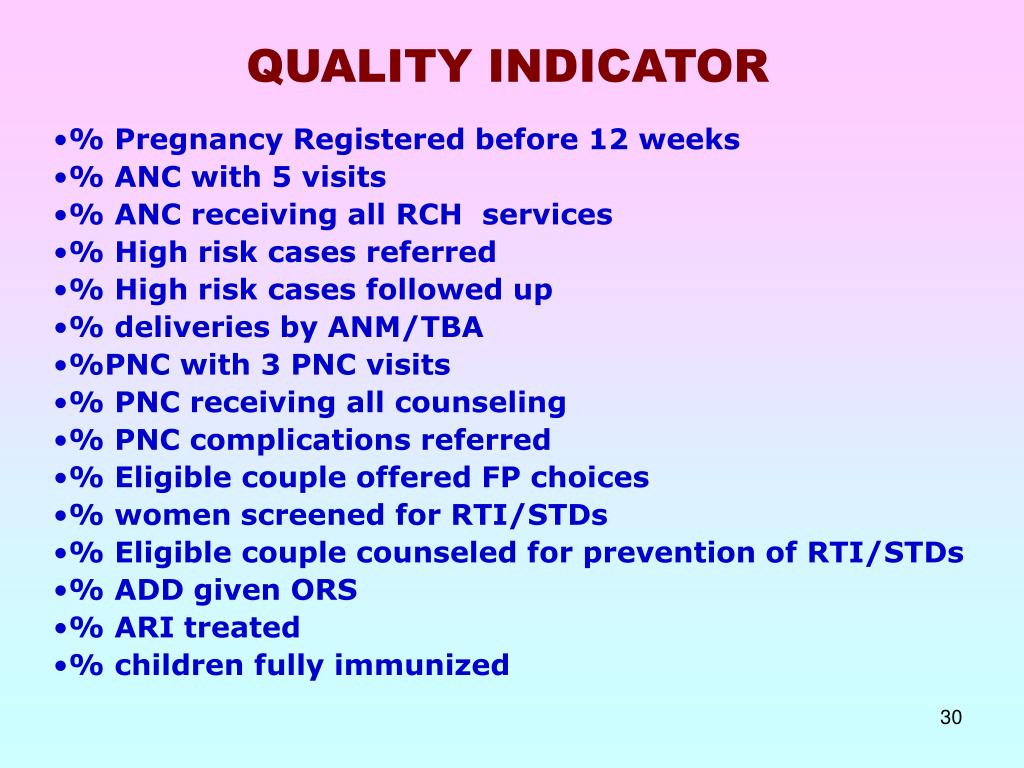 QUALITY INDICATOR

•% Pregnancy Registered before 12 weeks
•% ANC with 5 visits
•% ANC receiving all RCH services
•% High risk cases referred
•% High risk cases followed up
•% deliveries by ANM/TBA
•%PNC with 3 PNC visits
•% PNC receiving all counseling
•% PNC complications referred
•% Eligible couple offered FP choices
•% women screened for RTI/STDs
•% Eligible couple counseled for prevention of RTI/STDs
•% ADD given ORS
•% ARI treated
•% children fully immunized

30